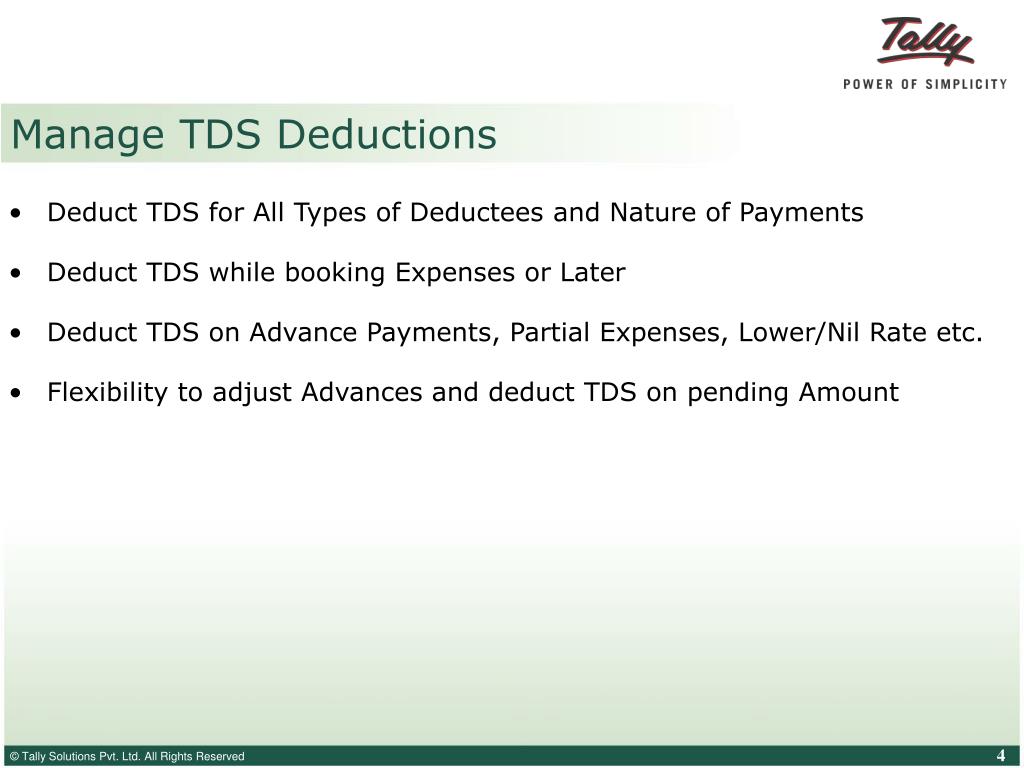 Tally
POWER OF SIMPLICITY

Manage TDS Deductions

• Deduct TDS for All Types of Deductees and Nature of Payments

• Deduct TDS while booking Expenses or Later

• Deduct TDS on Advance Payments, Partial Expenses, Lower/Nil Rate etc.

• Flexibility to adjust Advances and deduct TDS on pending Amount

© Tally Solutions Pvt. Ltd. All Rights Reserved

4